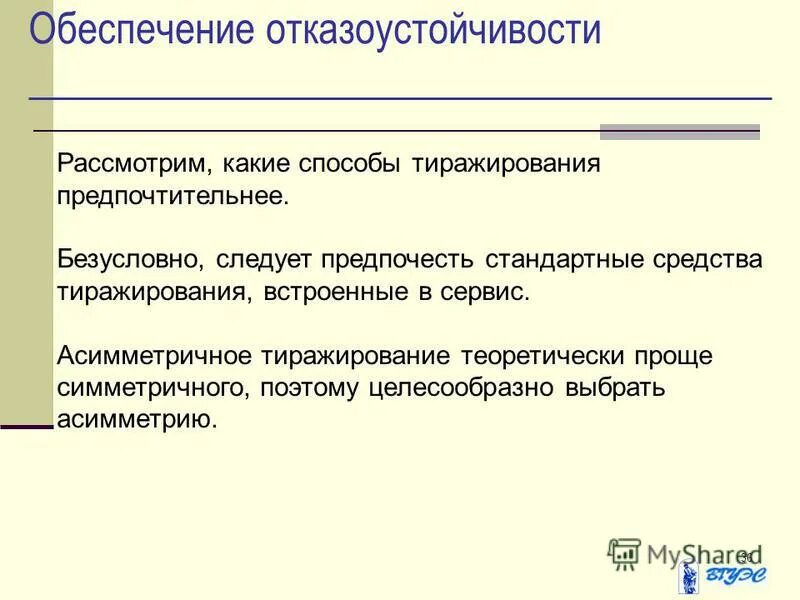 Обеспечение отказоустойчивости

Рассмотрим, какие способы тиражирования предпочтительнее.

Безусловно, следует предпочесть стандартные средства тиражирования, встроенные в сервис.

Асимметричное тиражирование теоретически проще симметричного, поэтому целесообразно выбрать асимметрию.

MyShared

36

ВГУЭС